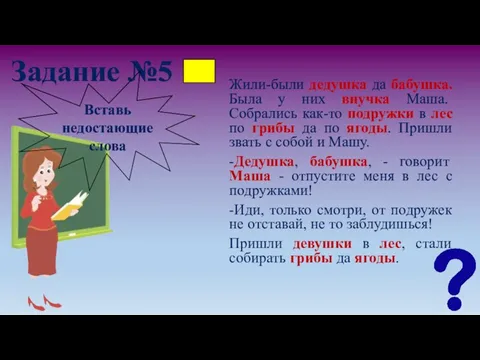 Задание №5

Вставь недостающие слова

Жили-были дедушка да бабушка. Была у них внучка Маша. Собрались как-то подружки в лес по грибы да по ягоды. Пришли звать с собой и Машу.

-Дедушка, бабушка, - говорит Маша - отпустите меня в лес с подружками!

-Иди, только смотри, от подружек не отставай, не то заблудишься!

Пришли девушки в лес, стали собирать грибы да ягоды.

?